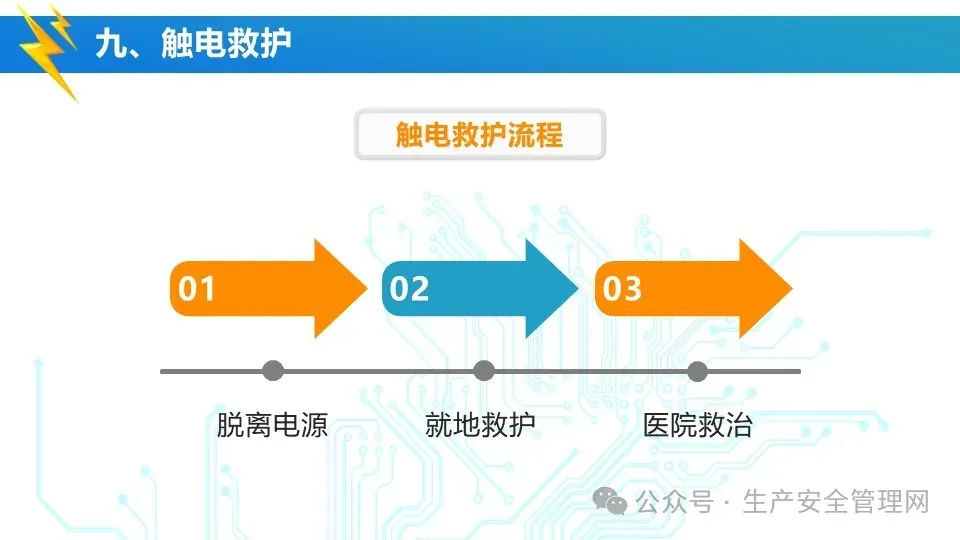 九、触电救护

触电救护流程

01

02

03

脱离电源

就地救护

医院救治

公众号 · 生产安全管理网